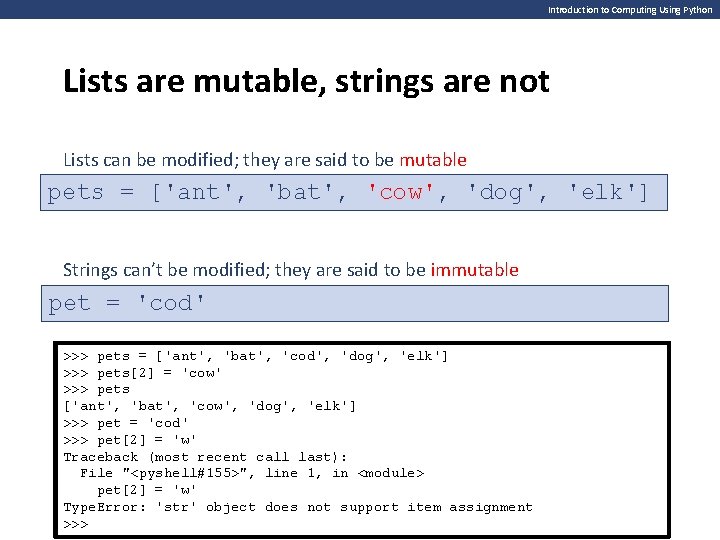 Introduction to Computing Using Python

Lists are mutable, strings are not

Lists can be modified; they are said to be mutable

pets = ['ant', 'bat', 'cow', 'dog', 'elk']

Strings can't be modified; they are said to be immutable

pet = 'cod'

>>> pets = ['ant', 'bat', 'cod', 'dog', 'elk']
>>> pets[2] = 'cow'
>>> pets
['ant', 'bat', 'cow', 'dog', 'elk']
>>> pet = 'cod'
>>> pet[2] = 'w'
Traceback (most recent call last):
  File "<pyshell#155>", line 1, in <module>
    pet[2] = 'w'
TypeError: 'str' object does not support item assignment
>>>